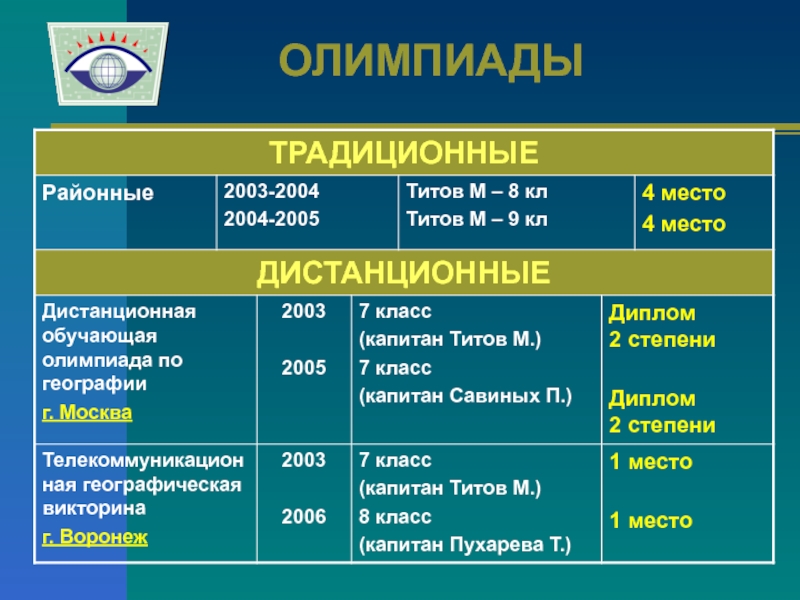 ОЛИМПИАДЫ

| ТРАДИЦИОННЫЕ | | | |
|---|---|---|---|
| Районные | 2003-2004 2004-2005 | Титов М – 8 кл Титов М – 9 кл | 4 место 4 место |
| ДИСТАНЦИОННЫЕ | | | |
| Дистанционная обучающая олимпиада по географии г. Москва | 2003 2005 | 7 класс (капитан Титов М.) 7 класс (капитан Савиных П.) | Диплом 2 степени Диплом 2 степени |
| Телекоммуникационная географическая викторина г. Воронеж | 2003 2006 | 7 класс (капитан Титов М.) 8 класс (капитан Пухарева Т.) | 1 место 1 место |